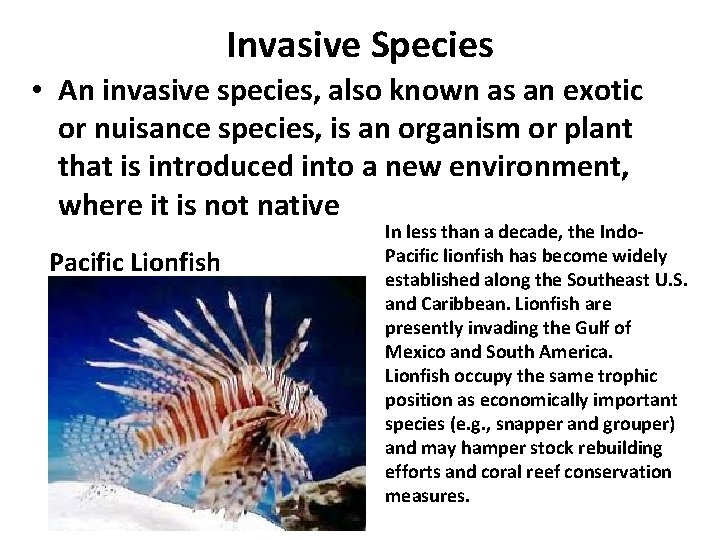 Invasive Species

• An invasive species, also known as an exotic or nuisance species, is an organism or plant that is introduced into a new environment, where it is not native

Pacific Lionfish

In less than a decade, the Indo-Pacific lionfish has become widely established along the Southeast U.S. and Caribbean. Lionfish are presently invading the Gulf of Mexico and South America. Lionfish occupy the same trophic position as economically important species (e.g., snapper and grouper) and may hamper stock rebuilding efforts and coral reef conservation measures.